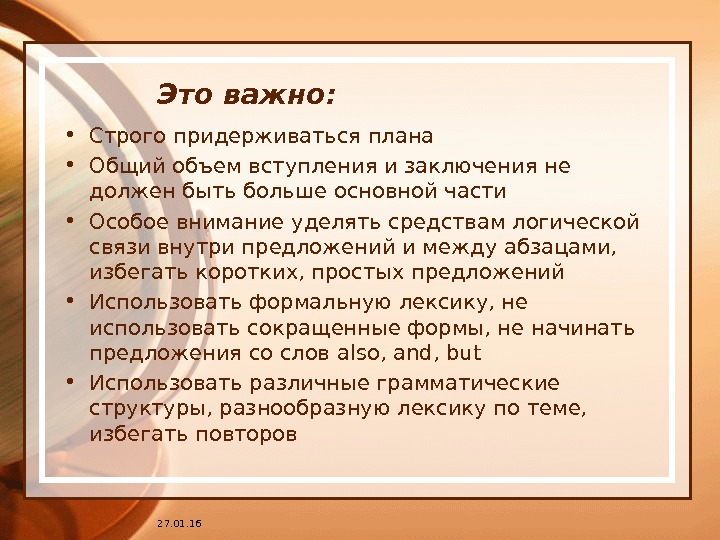 Это важно:

• Строго придерживаться плана
• Общий объем вступления и заключения не должен быть больше основной части
• Особое внимание уделять средствам логической связи внутри предложений и между абзацами, избегать коротких, простых предложений
• Использовать формальную лексику, не использовать сокращенные формы, не начинать предложения со слов also, and, but
• Использовать различные грамматические структуры, разнообразную лексику по теме, избегать повторов

27.01.16